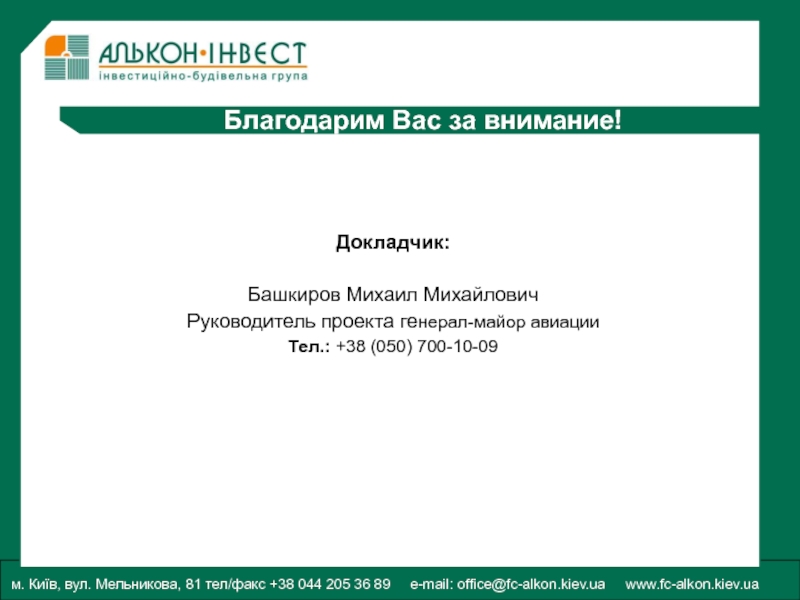 АЛЬКОН·ІНВЕСТ
інвестиційно-будівельна група

Благодарим Вас за внимание!

Докладчик:

Башкиров Михаил Михайлович
Руководитель проекта генерал-майор авиации
Тел.: +38 (050) 700-10-09

м. Київ, вул. Мельникова, 81 тел/факс +38 044 205 36 89 e-mail: office@fc-alkon.kiev.ua www.fc-alkon.kiev.ua